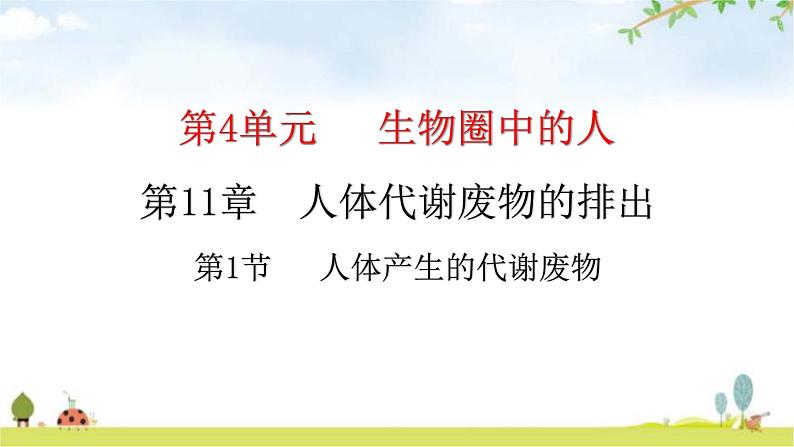 第4单元　生物圈中的人

第11章　人体代谢废物的排出

第1节　人体产生的代谢废物